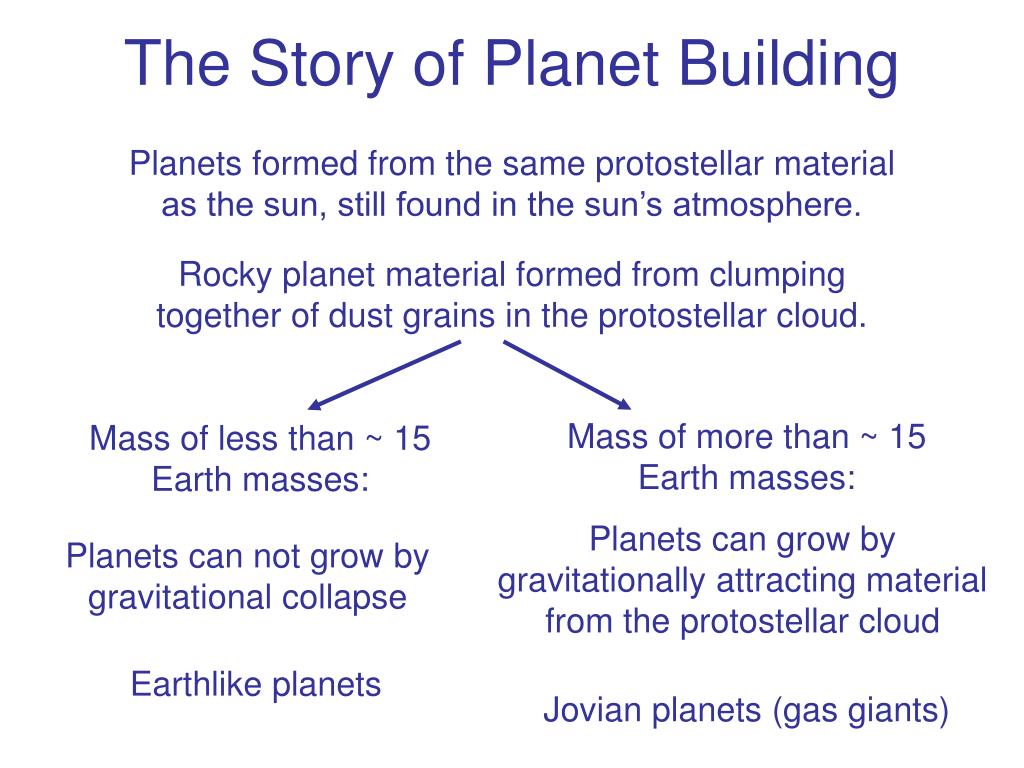 The Story of Planet Building

Planets formed from the same protostellar material as the sun, still found in the sun's atmosphere.

Rocky planet material formed from clumping together of dust grains in the protostellar cloud.

Mass of less than ~ 15 Earth masses:

Planets can not grow by gravitational collapse

Earthlike planets

Mass of more than ~ 15 Earth masses:

Planets can grow by gravitationally attracting material from the protostellar cloud

Jovian planets (gas giants)